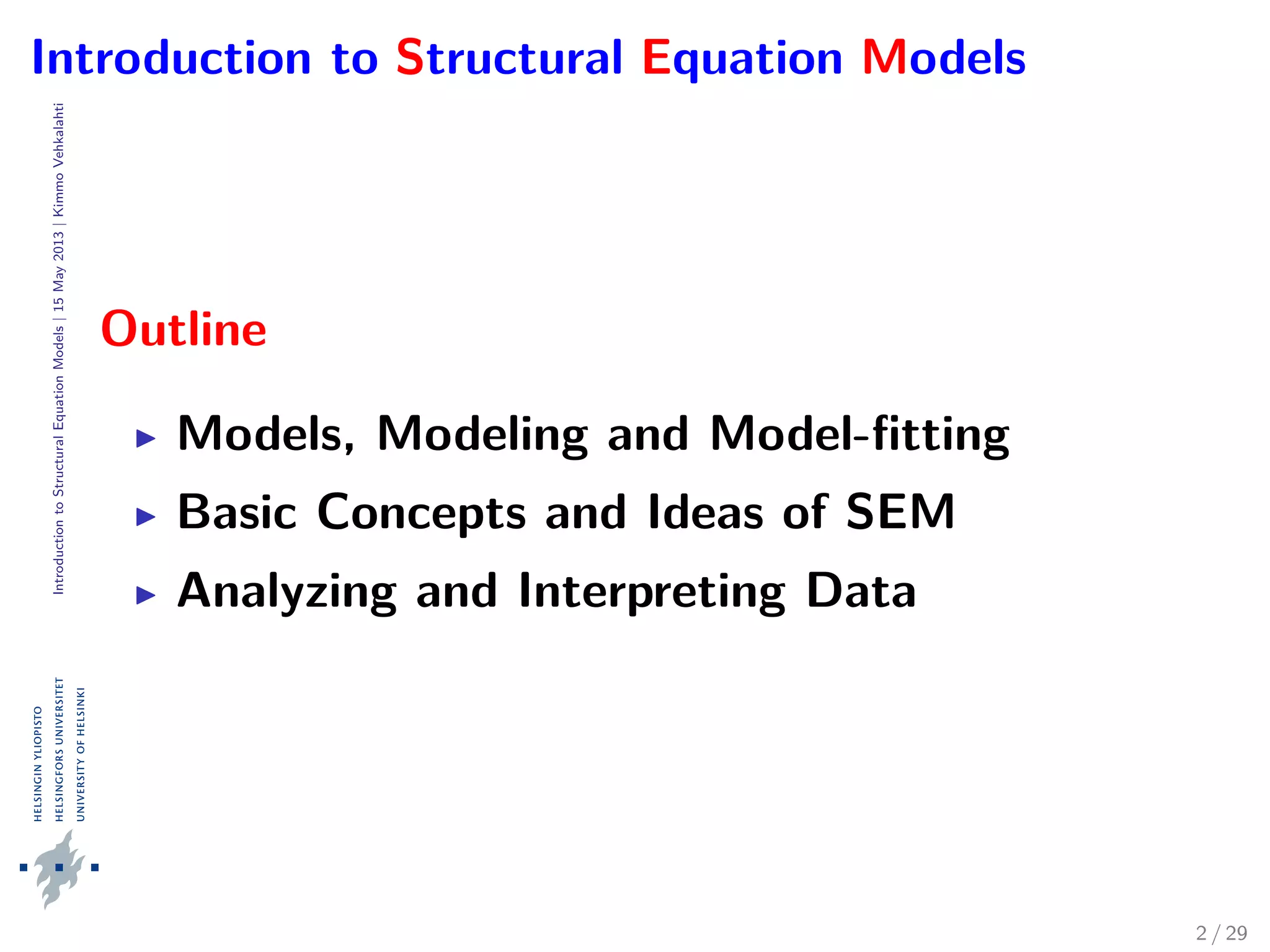 Introduction to Structural Equation Models

Introduction to Structural Equation Models | 15 May 2013 | Kimmo Vehkalahti

Outline

▶ Models, Modeling and Model-fitting
▶ Basic Concepts and Ideas of SEM
▶ Analyzing and Interpreting Data

HELSINGIN YLIOPISTO
HELSINGFORS UNIVERSITET
UNIVERSITY OF HELSINKI

2 / 29